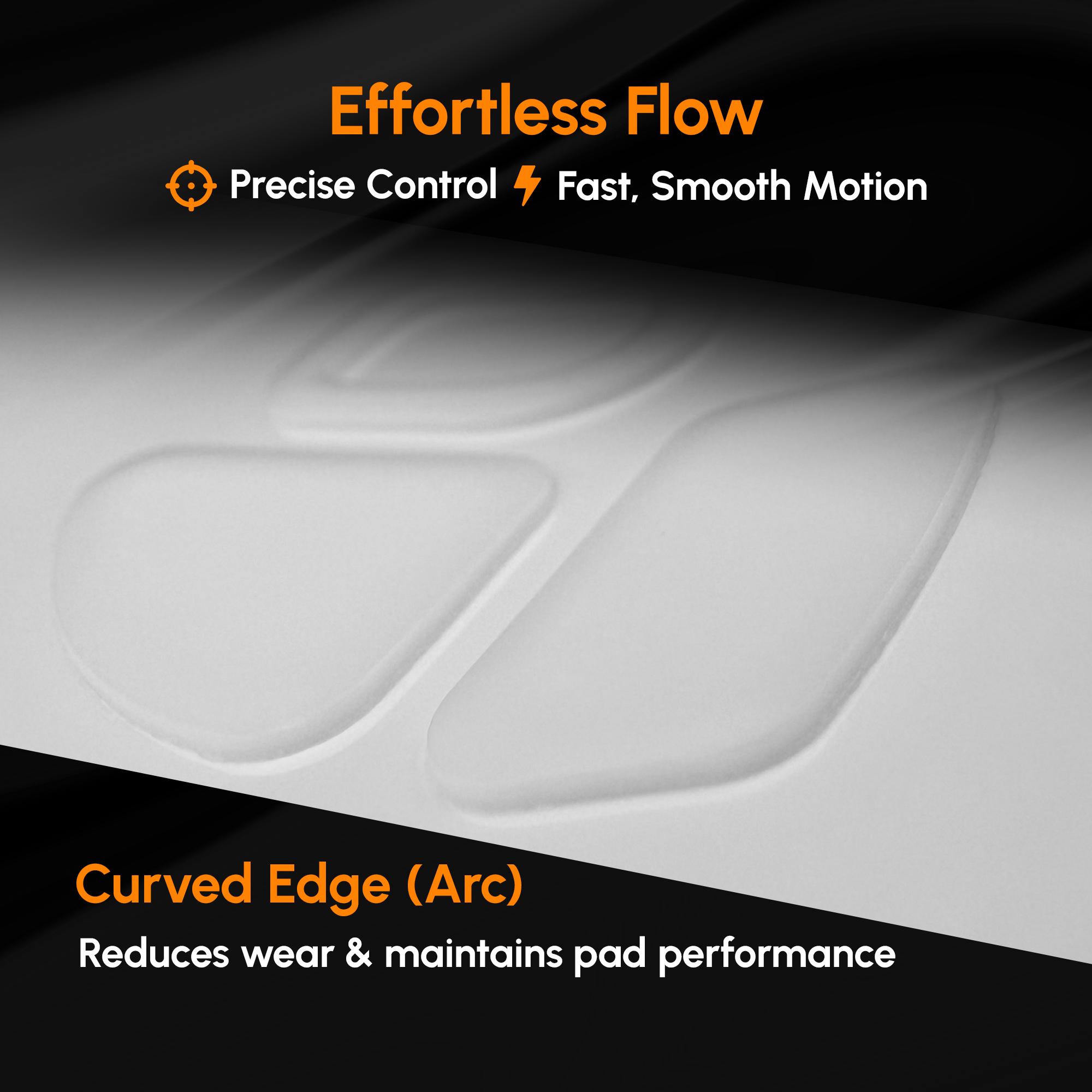 Effortless Flow

Precise Control Fast, Smooth Motion

Curved Edge (Arc)

Reduces wear & maintains pad performance